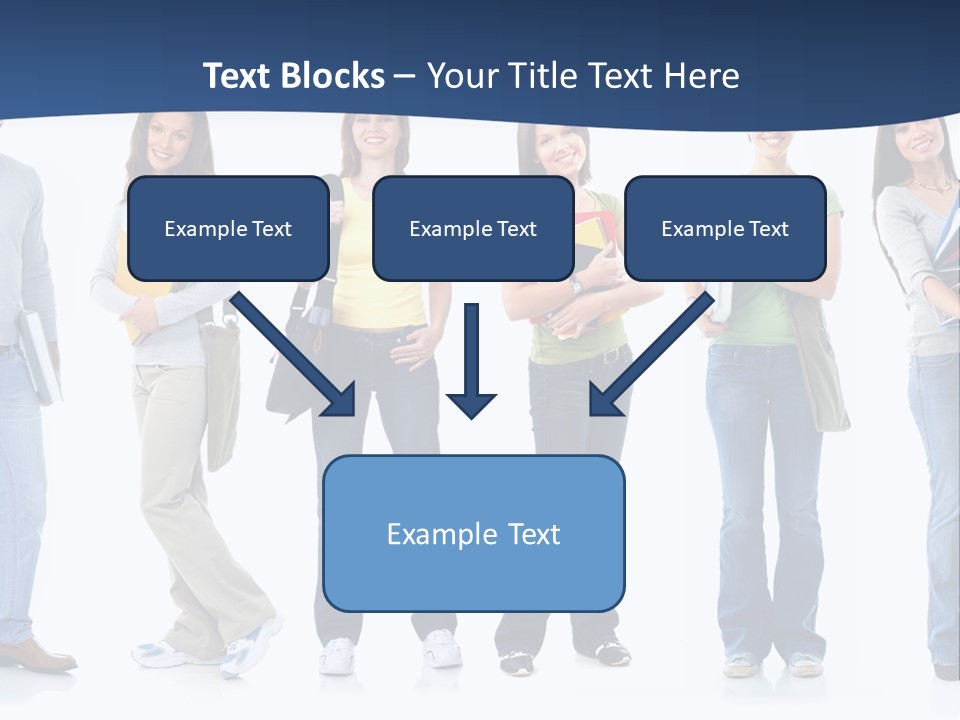 Text Blocks – Your Title Text Here

Example Text

Example Text

Example Text

Example Text